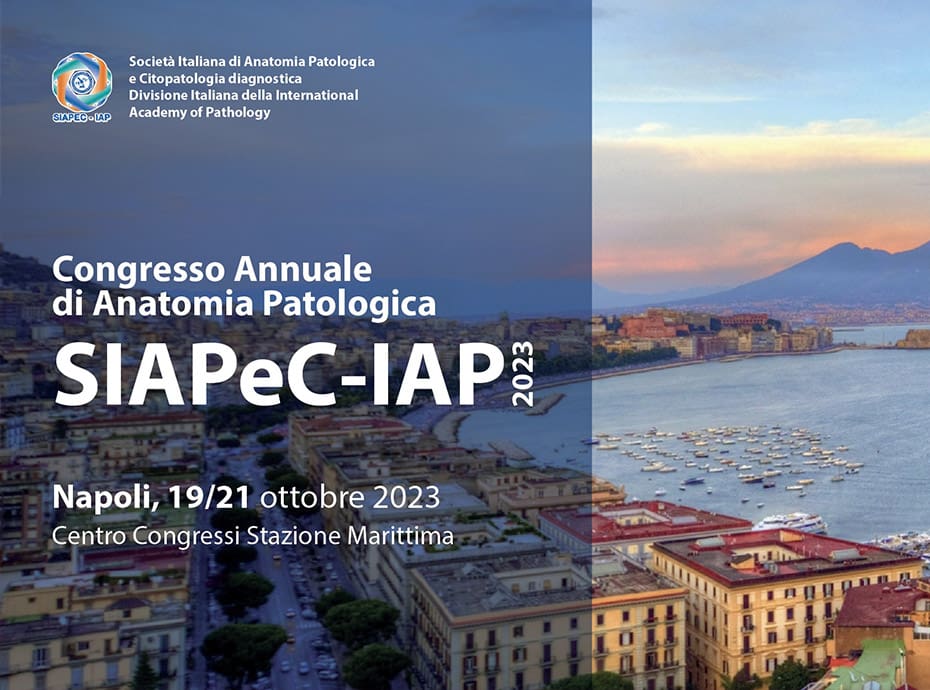 SIAPEC - IAP

Società Italiana di Anatomia Patologica e Citopatologia diagnostica
Divisione Italiana della International Academy of Pathology

Congresso Annuale di Anatomia Patologica

SIAPeC-IAP 2023

Napoli, 19/21 ottobre 2023
Centro Congressi Stazione Marittima